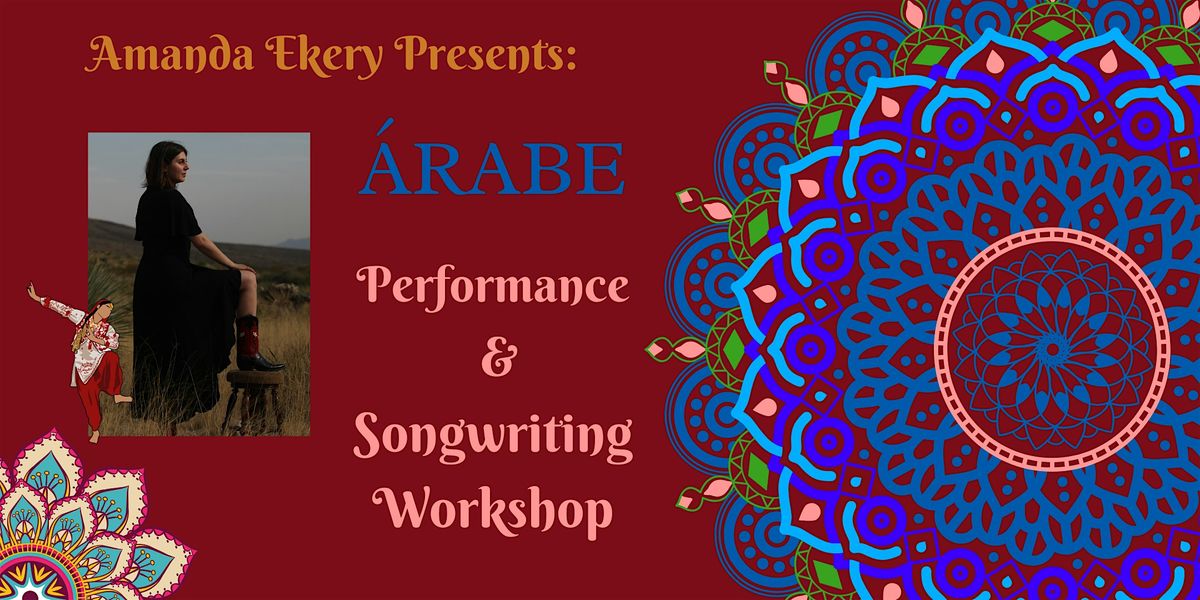 Amanda Ekery Presents:

ÁRABE

Performance
&
Songwriting
Workshop